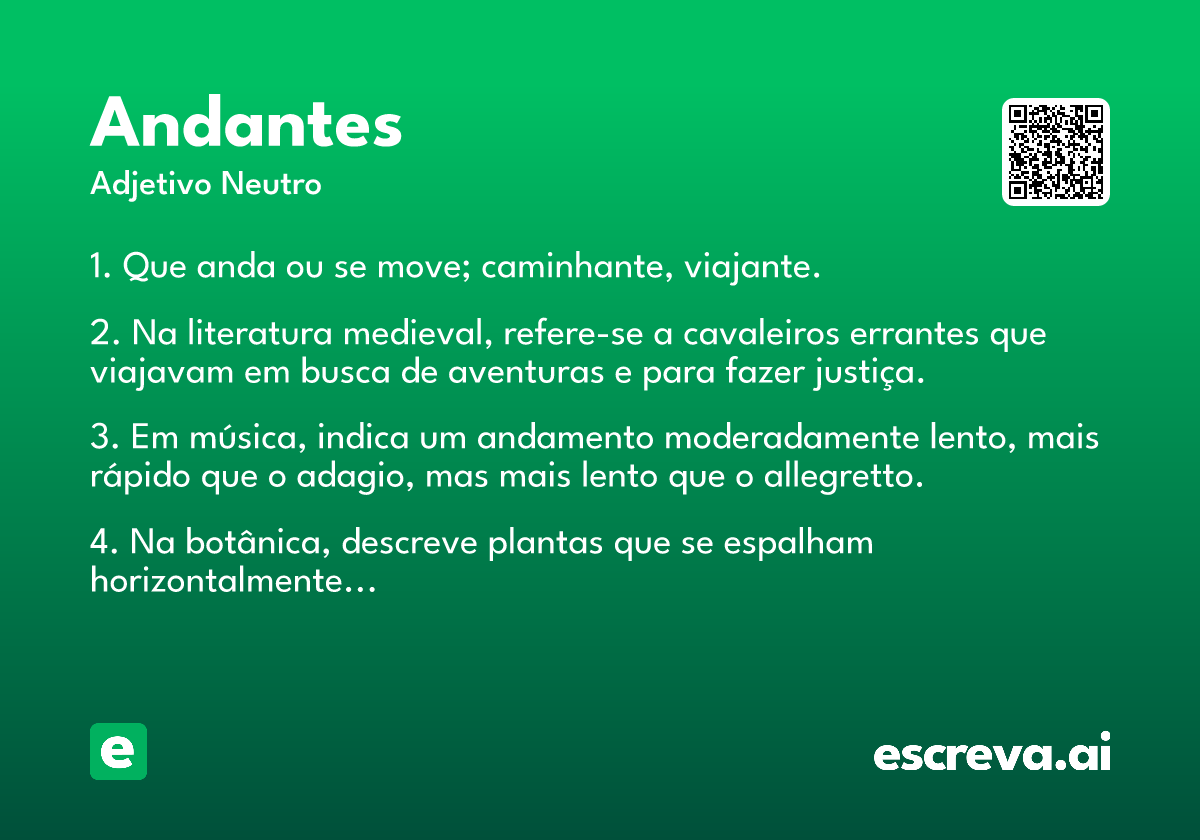 Andantes
Adjetivo Neutro

1. Que anda ou se move; caminhante, viajante.

2. Na literatura medieval, refere-se a cavaleiros errantes que viajavam em busca de aventuras e para fazer justiça.

3. Em música, indica um andamento moderadamente lento, mais rápido que o adagio, mas mais lento que o allegretto.

4. Na botânica, descreve plantas que se espalham horizontalmente...

e

escreva.ai